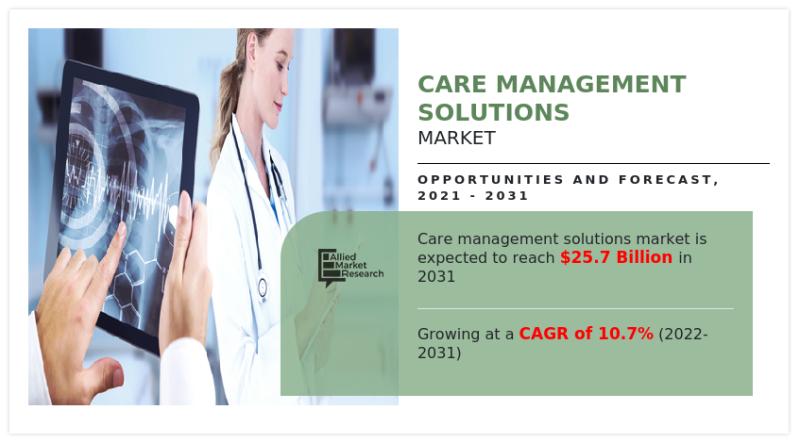 CARE MANAGEMENT SOLUTIONS
MARKET

OPPORTUNITIES AND FORECAST, 2021 - 2031

Allied Market Research

Care management solutions market is expected to reach $25.7 Billion in 2031

Growing at a CAGR of 10.7% (2022-2031)